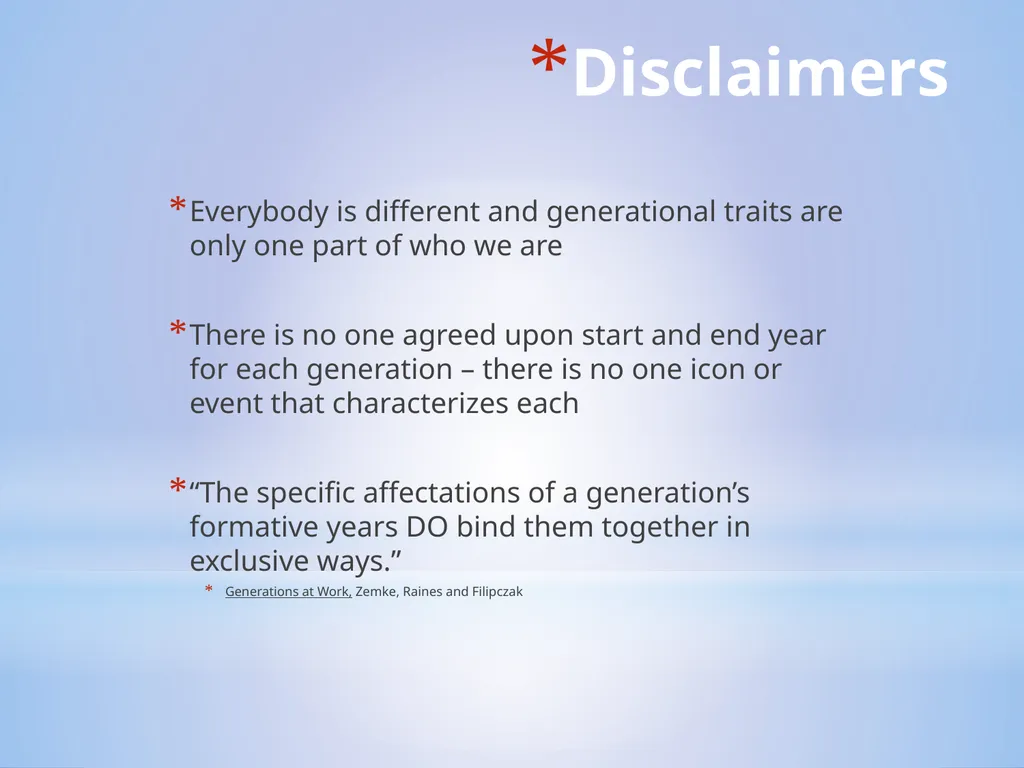 *Disclaimers

*Everybody is different and generational traits are only one part of who we are

*There is no one agreed upon start and end year for each generation – there is no one icon or event that characterizes each

*"The specific affectations of a generation's formative years DO bind them together in exclusive ways."

* Generations at Work, Zemke, Raines and Filipczak